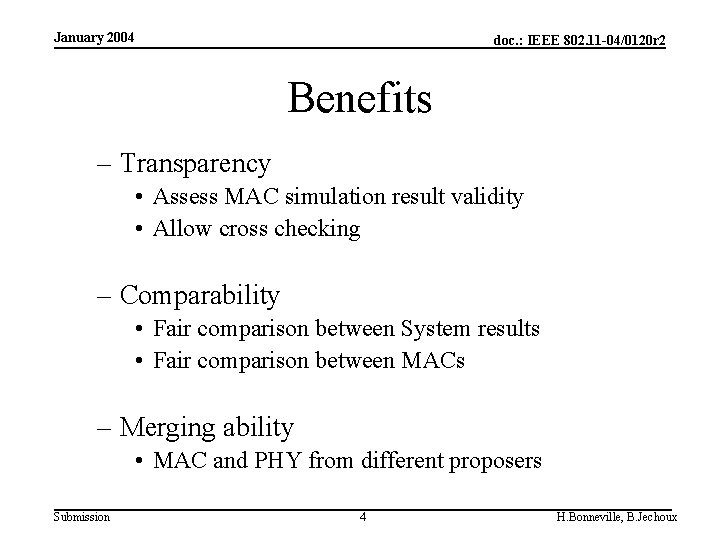 January 2004

doc.: IEEE 802.11-04/0120r2

Benefits

– Transparency
• Assess MAC simulation result validity
• Allow cross checking

– Comparability
• Fair comparison between System results
• Fair comparison between MACs

– Merging ability
• MAC and PHY from different proposers

Submission

4

H.Bonneville, B.Jechoux